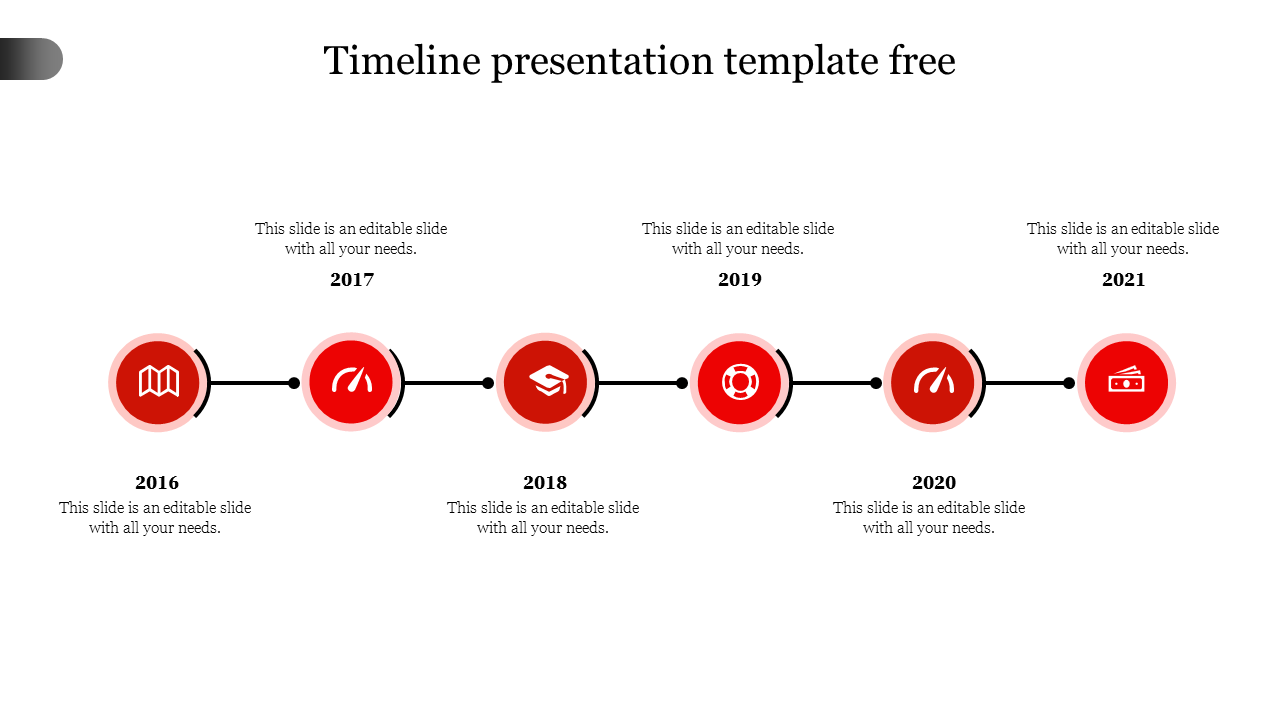 Timeline presentation template free

This slide is an editable slide with all your needs.

2017

This slide is an editable slide with all your needs.

2019

This slide is an editable slide with all your needs.

2021

2016

This slide is an editable slide with all your needs.

2018

This slide is an editable slide with all your needs.

2020

This slide is an editable slide with all your needs.